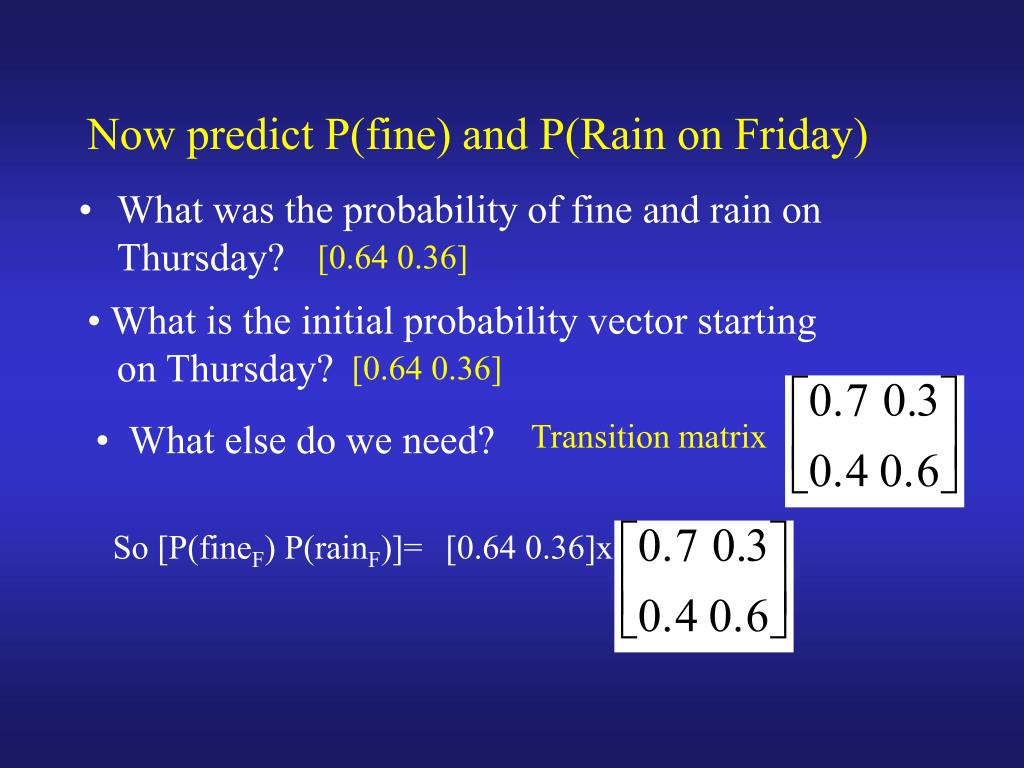 Now predict P(fine) and P(Rain on Friday)

• What was the probability of fine and rain on Thursday? [0.64 0.36]

• What is the initial probability vector starting on Thursday? [0.64 0.36]

• What else do we need? Transition matrix $\begin{bmatrix} 0.7 & 0.3 \\ 0.4 & 0.6 \end{bmatrix}$

So [P(fine$_F$) P(rain$_F$)]= [0.64 0.36]x $\begin{bmatrix} 0.7 & 0.3 \\ 0.4 & 0.6 \end{bmatrix}$